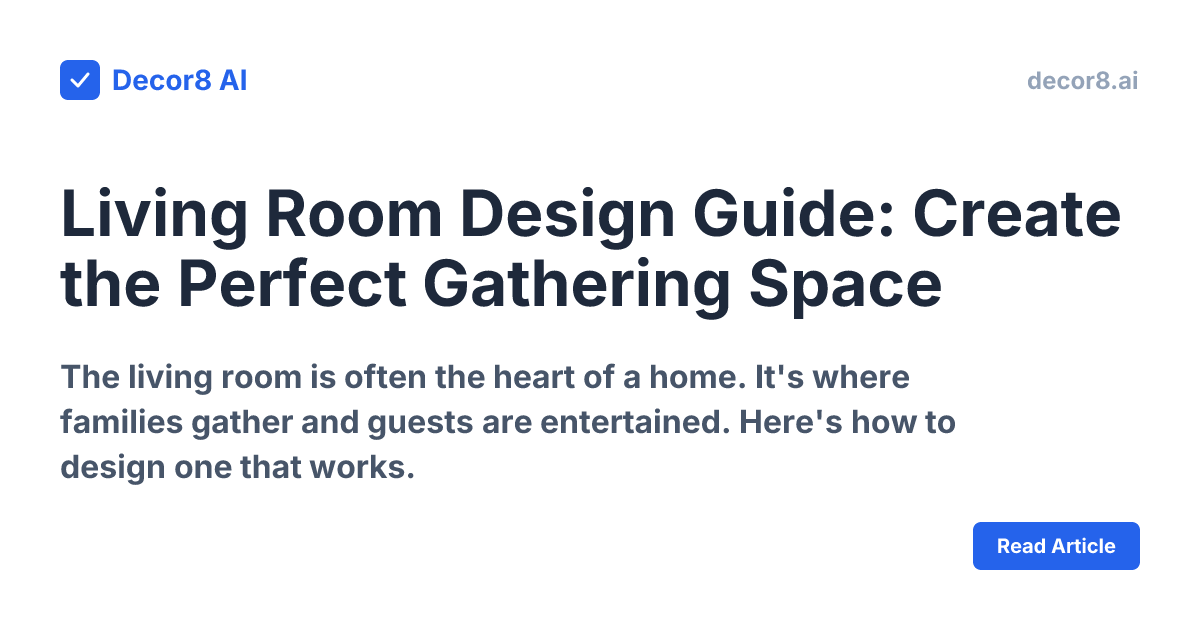 Decor8 AI

decor8.ai

Living Room Design Guide: Create the Perfect Gathering Space

The living room is often the heart of a home. It's where families gather and guests are entertained. Here's how to design one that works.

Read Article